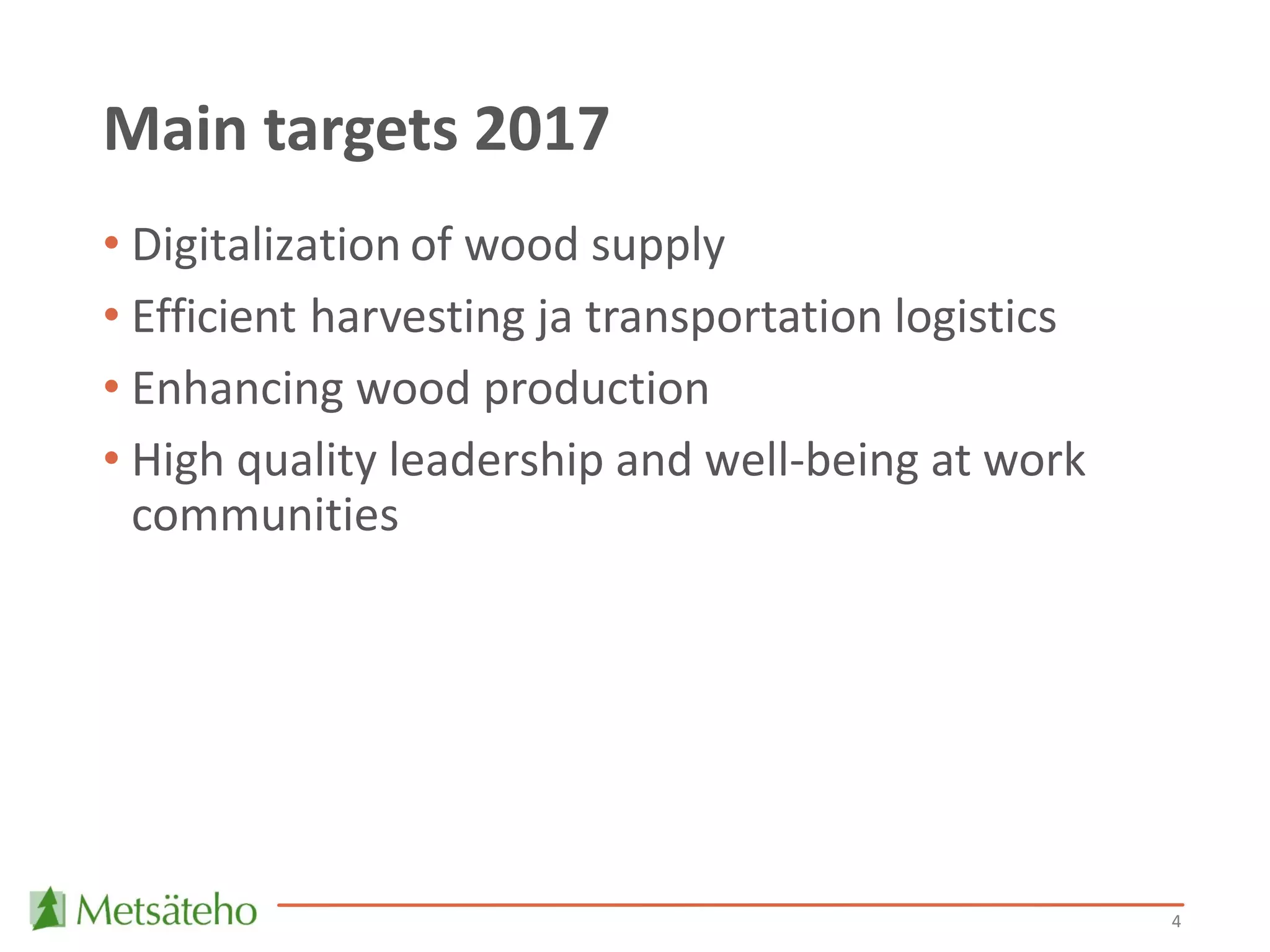 Main targets 2017

• Digitalization of wood supply
• Efficient harvesting ja transportation logistics
• Enhancing wood production
• High quality leadership and well-being at work communities

Metsäteho

4